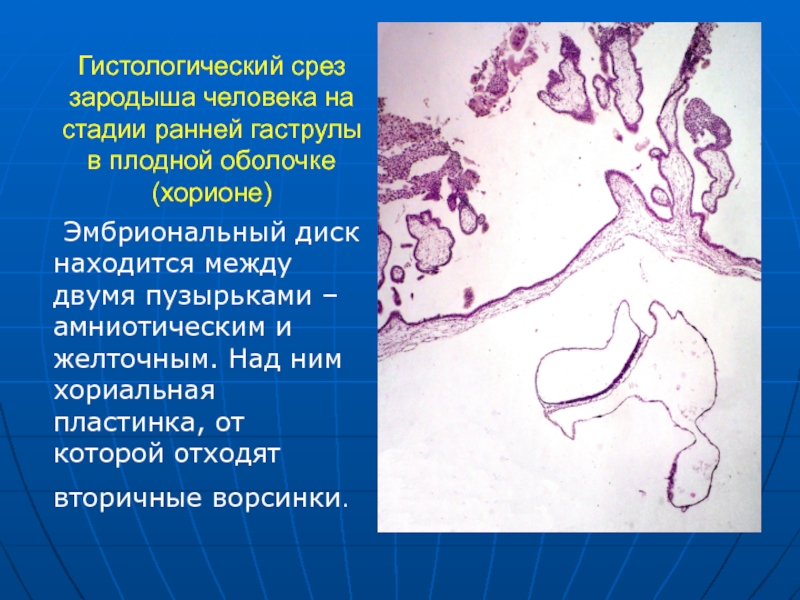 Гистологический срез зародыша человека на стадии ранней гаструлы в плодной оболочке (хорионе)

Эмбриональный диск находится между двумя пузырьками – амниотическим и желточным. Над ним хориальная пластинка, от которой отходят вторичные ворсинки.